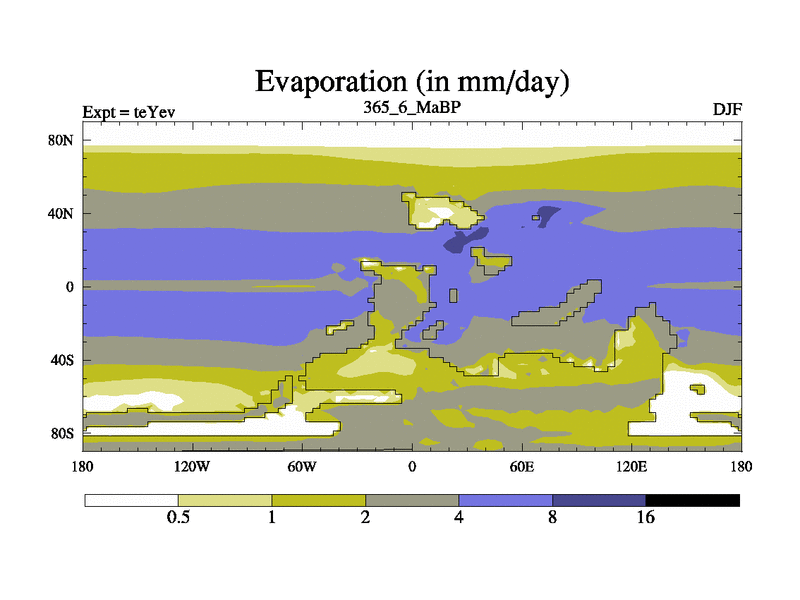 Evaporation (in mm/day)

Expt = teYev

365_6_MaBP

DJF

80N

40N

0

40S

80S

180

120W

60W

0

60E

120E

180

0.5

1

2

4

8

16